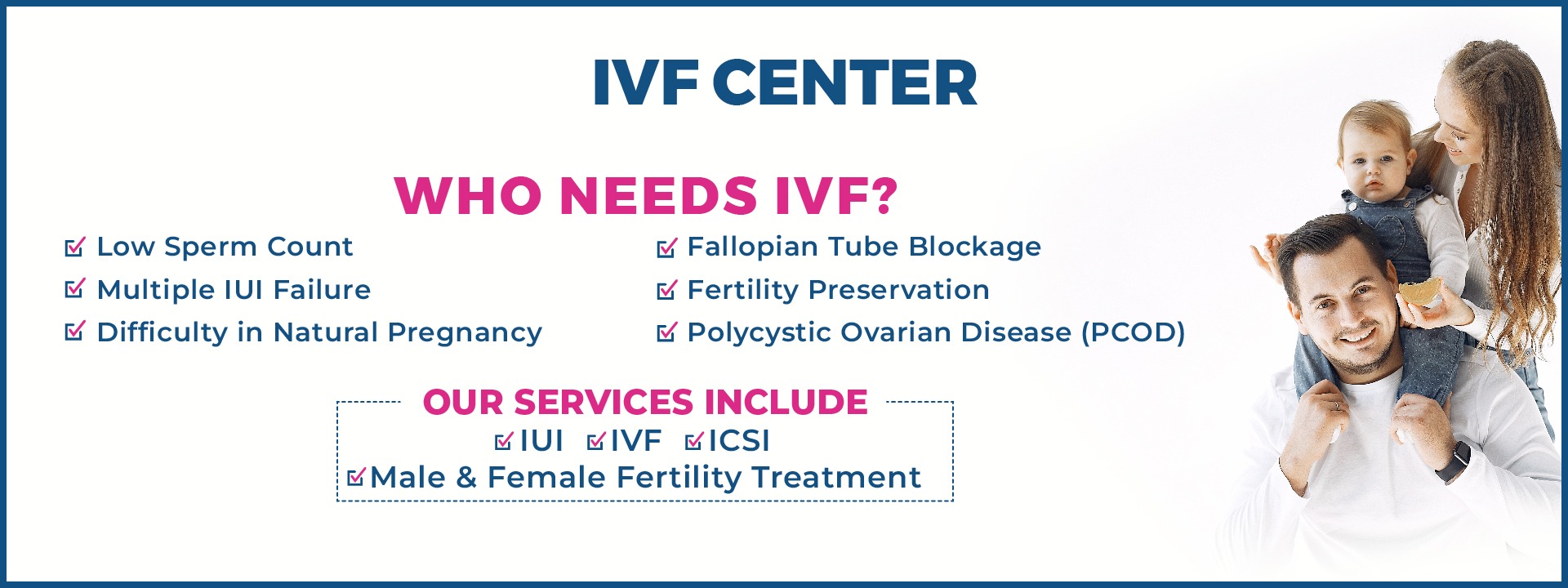 IVF CENTER

WHO NEEDS IVF?

Low Sperm Count
Multiple IUI Failure
Difficulty in Natural Pregnancy

Fallopian Tube Blockage
Fertility Preservation
Polycystic Ovarian Disease (PCOD)

OUR SERVICES INCLUDE
IUI IVF ICSI
Male & Female Fertility Treatment